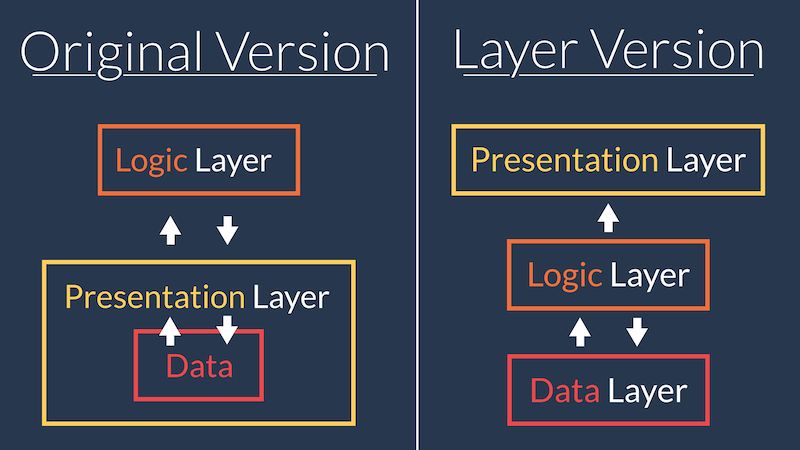 Original Version

Logic Layer

Presentation Layer

Data

Layer Version

Presentation Layer

Logic Layer

Data Layer